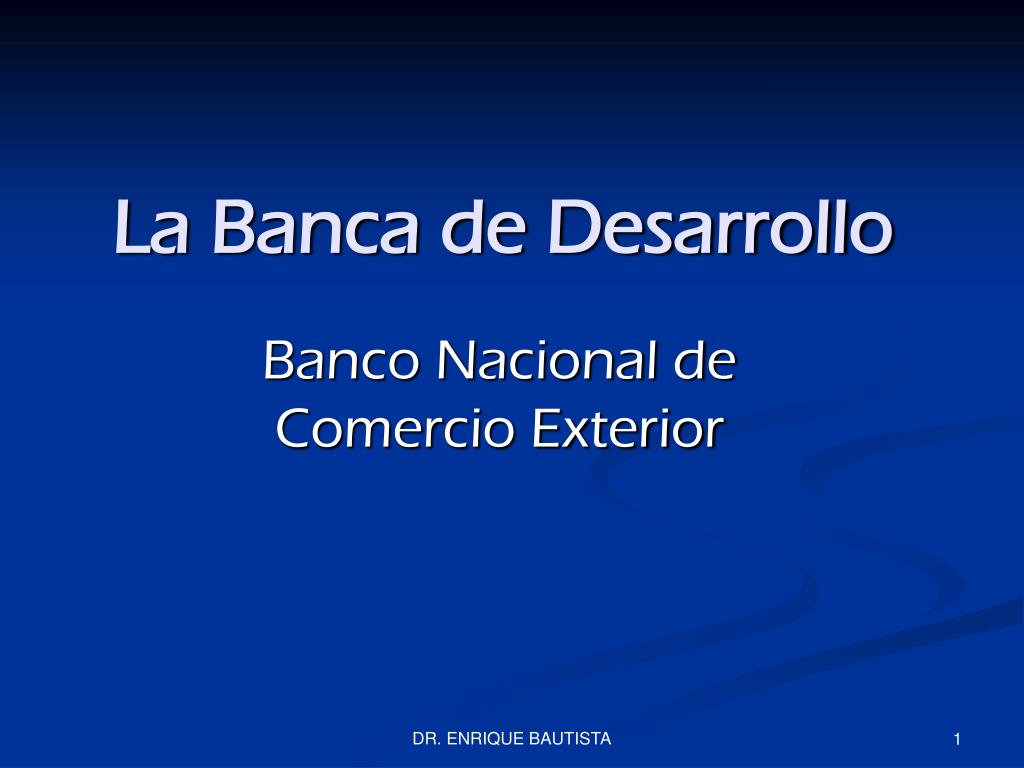 La Banca de Desarrollo

Banco Nacional de Comercio Exterior

DR. ENRIQUE BAUTISTA

1